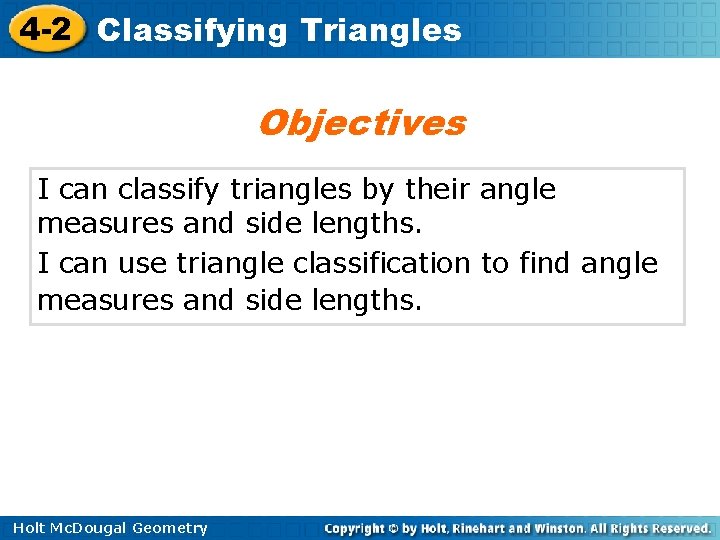 4-2 Classifying Triangles

Objectives

I can classify triangles by their angle measures and side lengths.

I can use triangle classification to find angle measures and side lengths.

Holt McDougal Geometry

Copyright © by Holt, Rinehart and Winston. All Rights Reserved.